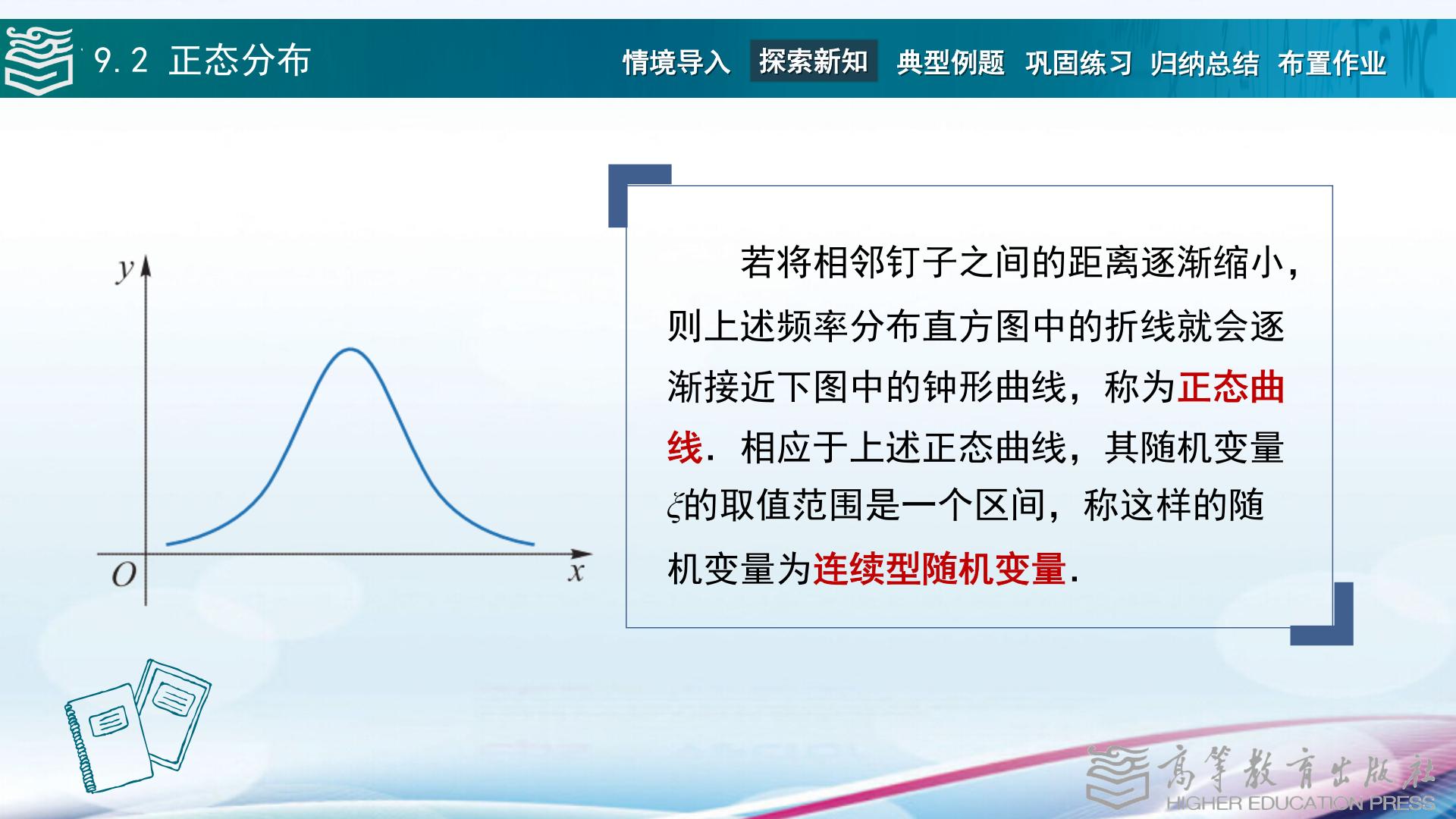 9.2 正态分布

情境导入 探索新知 典型例题 巩固练习 归纳总结 布置作业

$y$

$O$

$x$

若将相邻钉子之间的距离逐渐缩小，则上述频率分布直方图中的折线就会逐渐接近下图中的钟形曲线，称为正态曲线．相应于上述正态曲线，其随机变量$\xi$的取值范围是一个区间，称这样的随机变量为连续型随机变量．

高等教育出版社
HIGHER EDUCATION PRESS